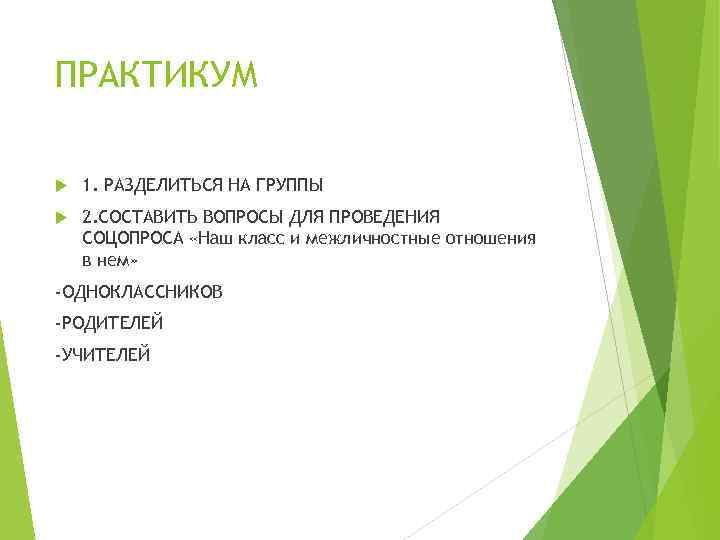 ПРАКТИКУМ

1. РАЗДЕЛИТЬСЯ НА ГРУППЫ

2.СОСТАВИТЬ ВОПРОСЫ ДЛЯ ПРОВЕДЕНИЯ СОЦОПРОСА «Наш класс и межличностные отношения в нем»

-ОДНОКЛАССНИКОВ

-РОДИТЕЛЕЙ

-УЧИТЕЛЕЙ